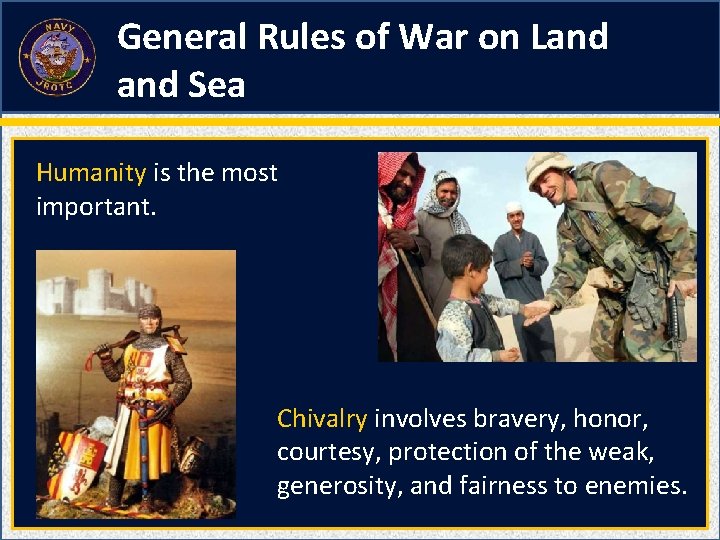 NAVY
JROTC

General Rules of War on Land and Sea

Humanity is the most important.

Chivalry involves bravery, honor, courtesy, protection of the weak, generosity, and fairness to enemies.